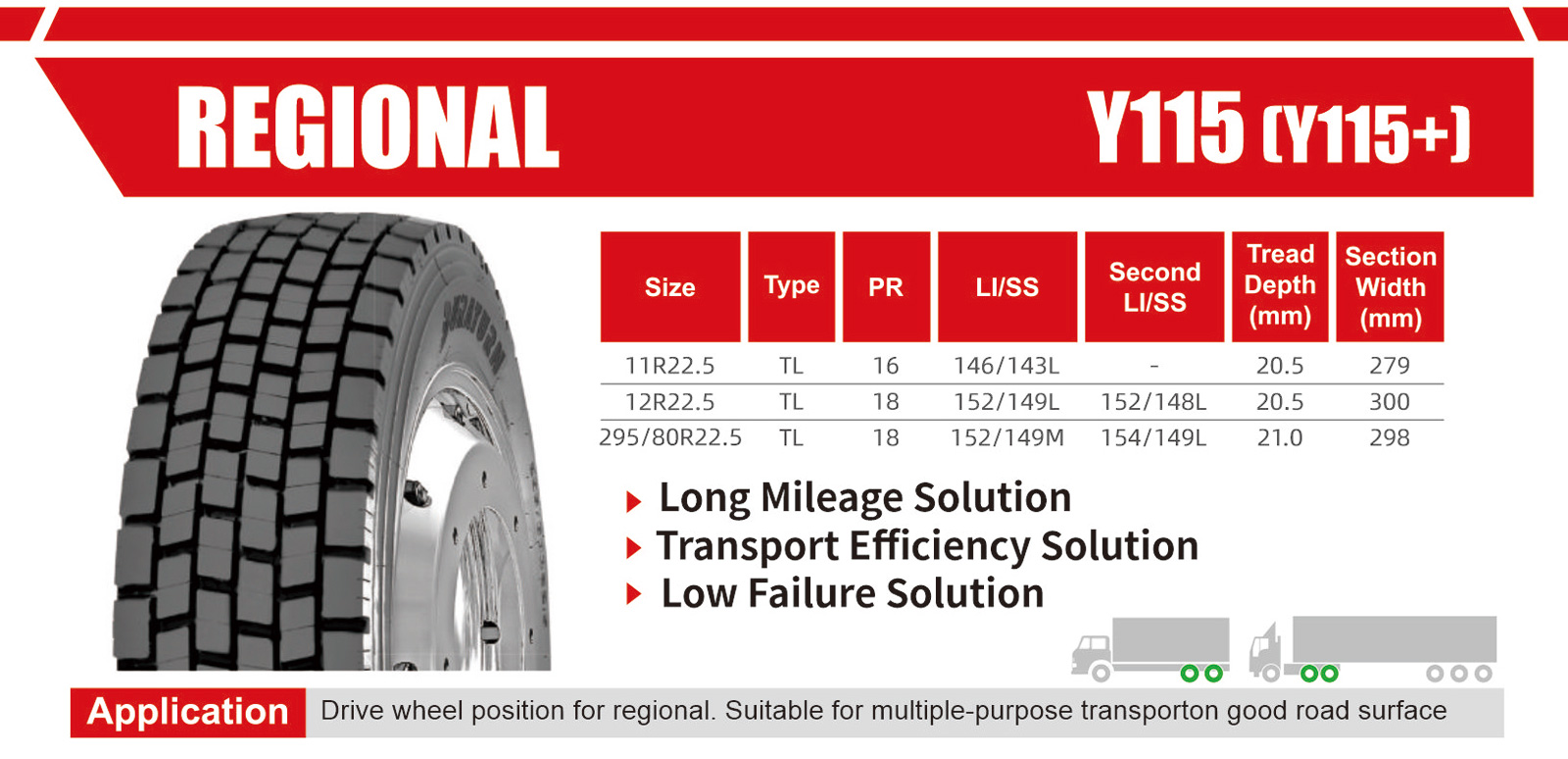 REGIONAL

Y115 (Y115+)

| Size | Type | PR | LI/SS | Second LI/SS | Tread Depth (mm) | Section Width (mm) |
|---|---|---|---|---|---|---|
| 11R22.5 | TL | 16 | 146/143L | - | 20.5 | 279 |
| 12R22.5 | TL | 18 | 152/149L | 152/148L | 20.5 | 300 |
| 295/80R22.5 | TL | 18 | 152/149M | 154/149L | 21.0 | 298 |

Long Mileage Solution
Transport Efficiency Solution
Low Failure Solution

Application Drive wheel position for regional. Suitable for multiple-purpose transporton good road surface